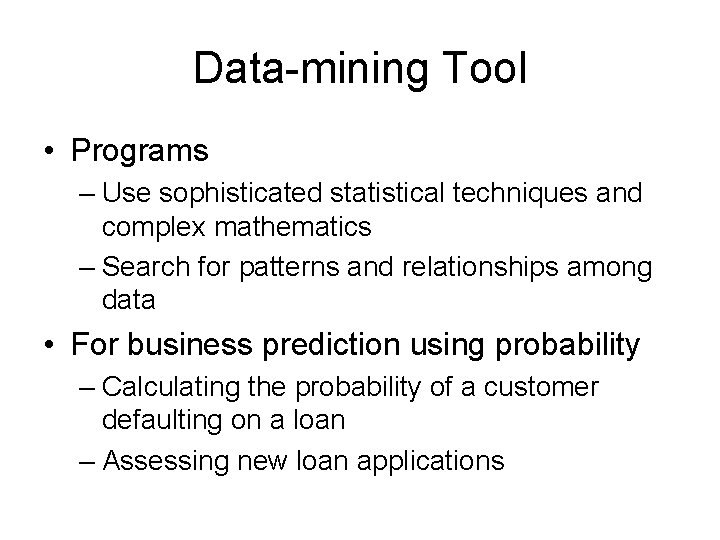 Data-mining Tool

• Programs
– Use sophisticated statistical techniques and complex mathematics
– Search for patterns and relationships among data

• For business prediction using probability
– Calculating the probability of a customer defaulting on a loan
– Assessing new loan applications